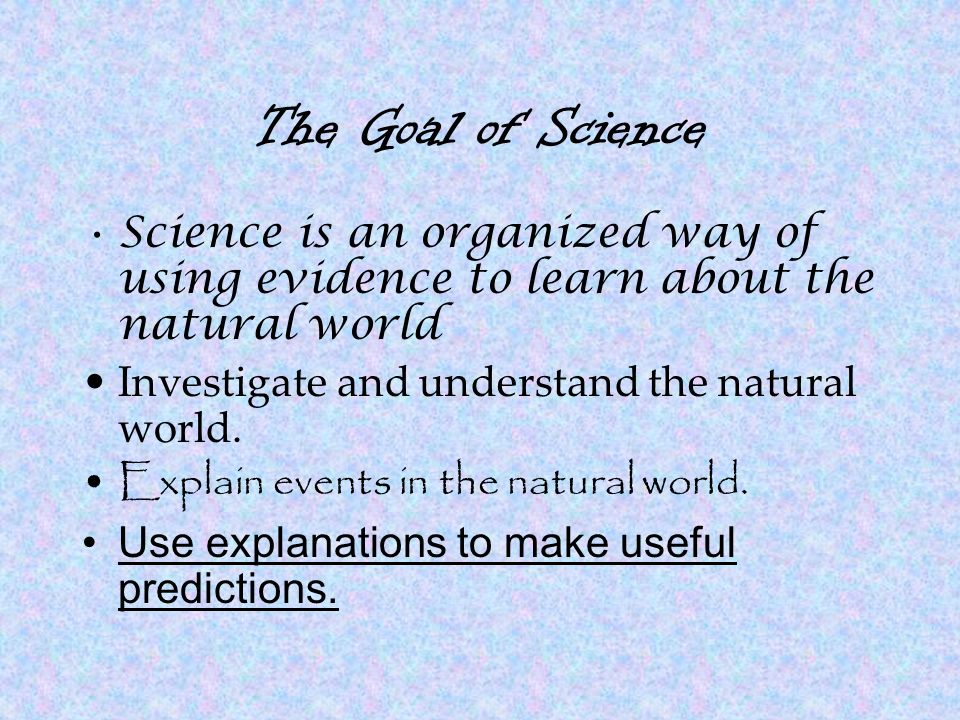 The Goal of Science

• Science is an organized way of using evidence to learn about the natural world

• Investigate and understand the natural world.

• Explain events in the natural world.

• Use explanations to make useful predictions.